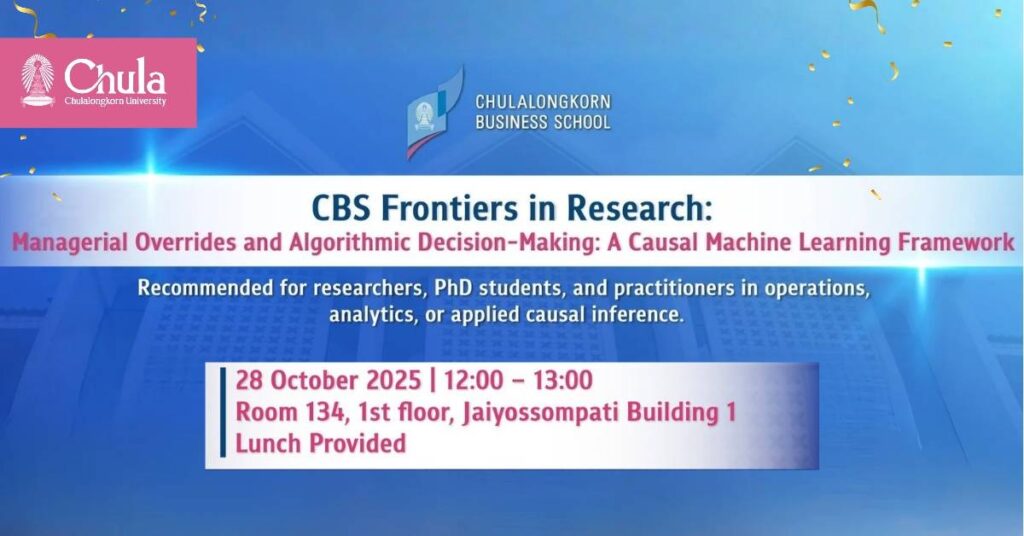 Chula
Chulalongkorn University

CHULALONGKORN
BUSINESS SCHOOL

CBS Frontiers in Research:
Managerial Overrides and Algorithmic Decision-Making: A Causal Machine Learning Framework

Recommended for researchers, PhD students, and practitioners in operations, analytics, or applied causal inference.

28 October 2025 | 12:00 – 13:00
Room 134, 1st floor, Jaiyossompati Building 1
Lunch Provided